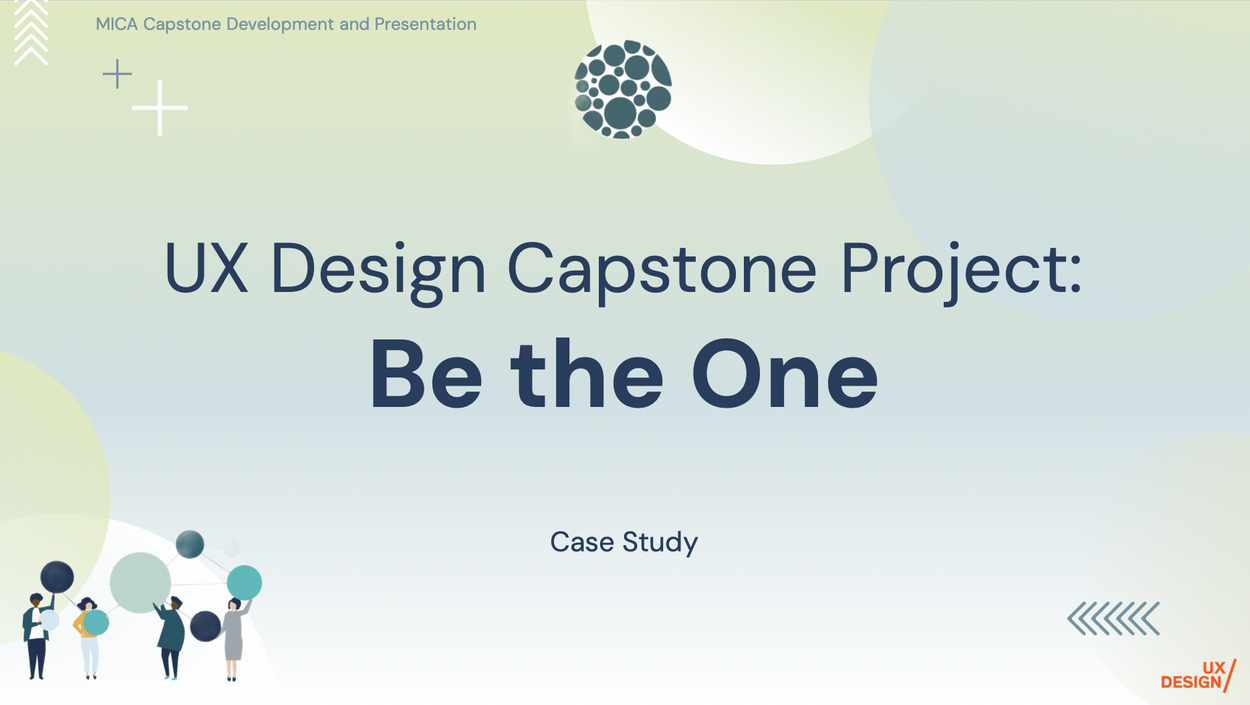 MICA Capstone Development and Presentation

UX Design Capstone Project:
Be the One

Case Study

UX
DESIGN/